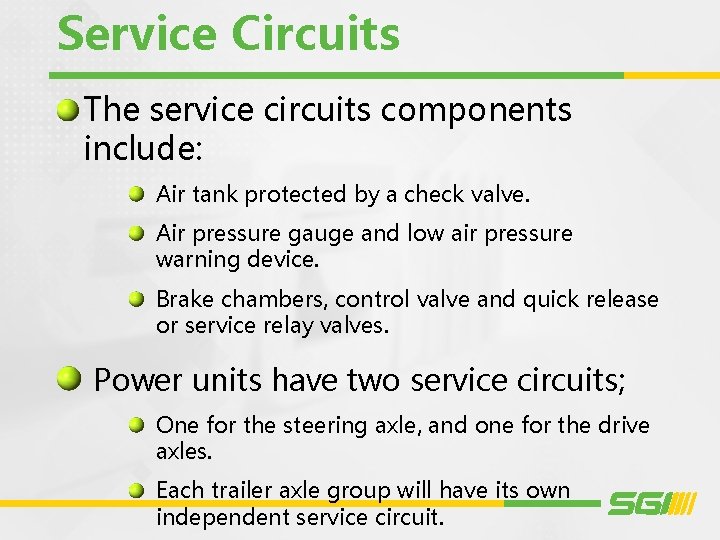 Service Circuits

The service circuits components include:

Air tank protected by a check valve.

Air pressure gauge and low air pressure warning device.

Brake chambers, control valve and quick release or service relay valves.

Power units have two service circuits;

One for the steering axle, and one for the drive axles.

Each trailer axle group will have its own independent service circuit.

SGI